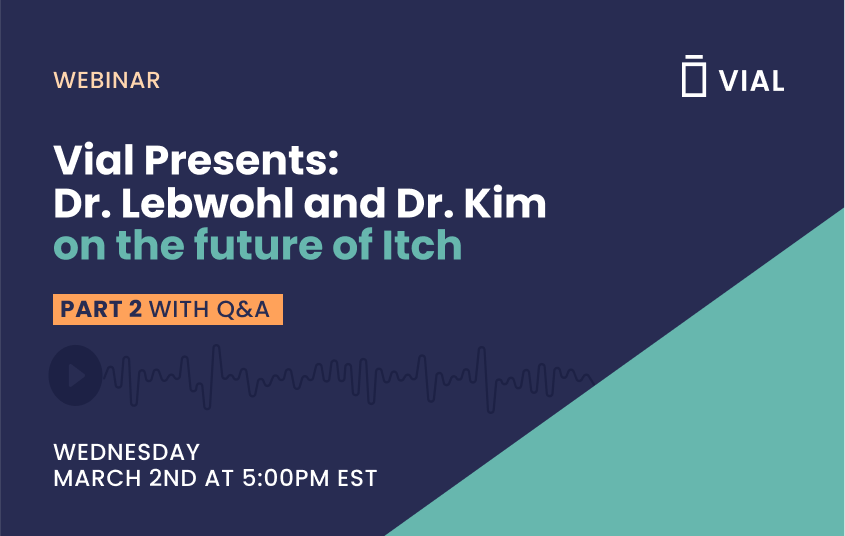 WEBINAR

VIAL

Vial Presents:
Dr. Lebwohl and Dr. Kim
on the future of Itch

PART 2 WITH Q&A

WEDNESDAY
MARCH 2ND AT 5:00PM EST